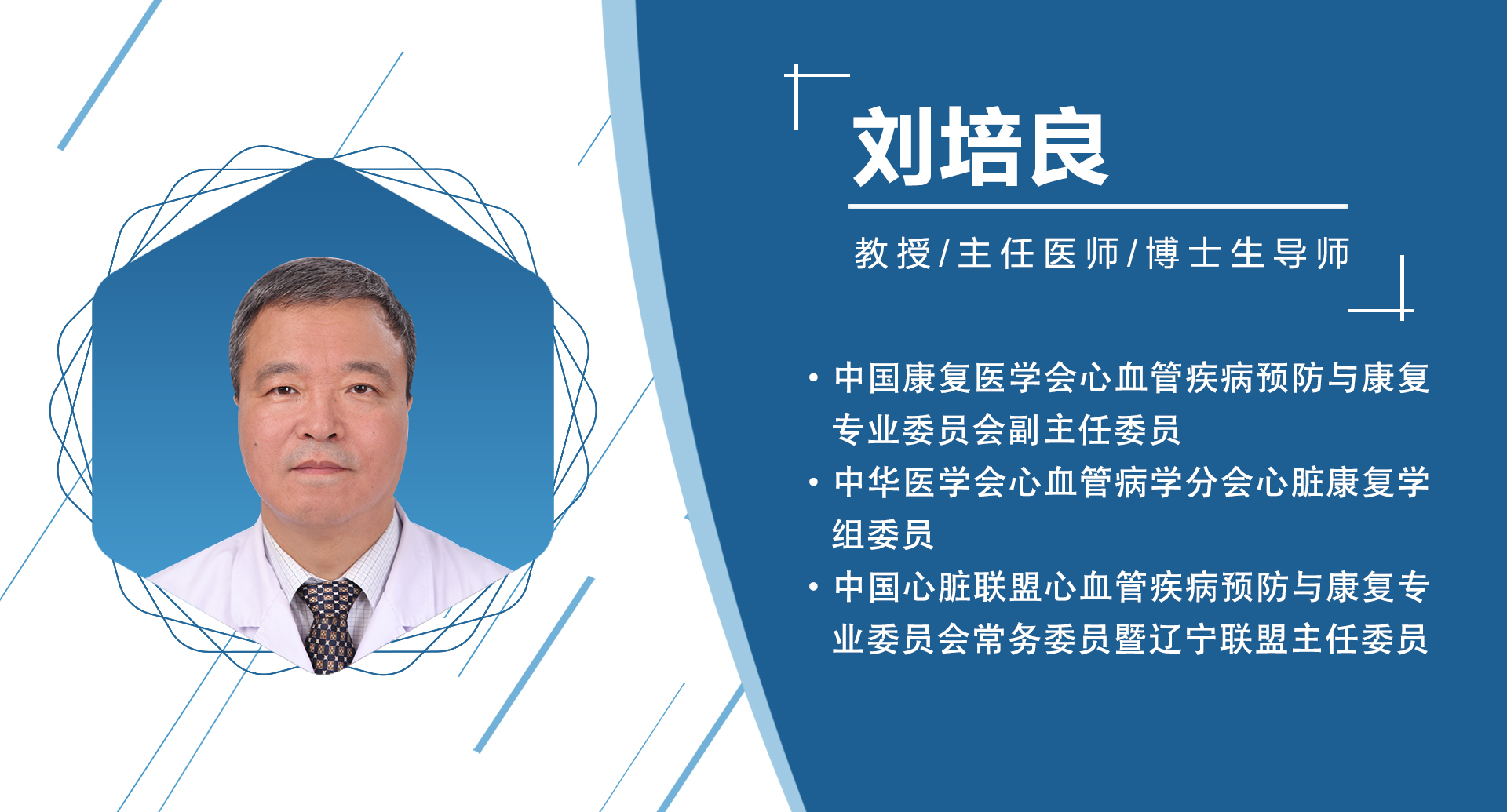 刘培良

教授/主任医师/博士生导师

• 中国康复医学会心血管疾病预防与康复专业委员会副主任委员
• 中华医学会心血管病学分会心脏康复学组委员
• 中国心脏联盟心血管疾病预防与康复专业委员会常务委员暨辽宁联盟主任委员